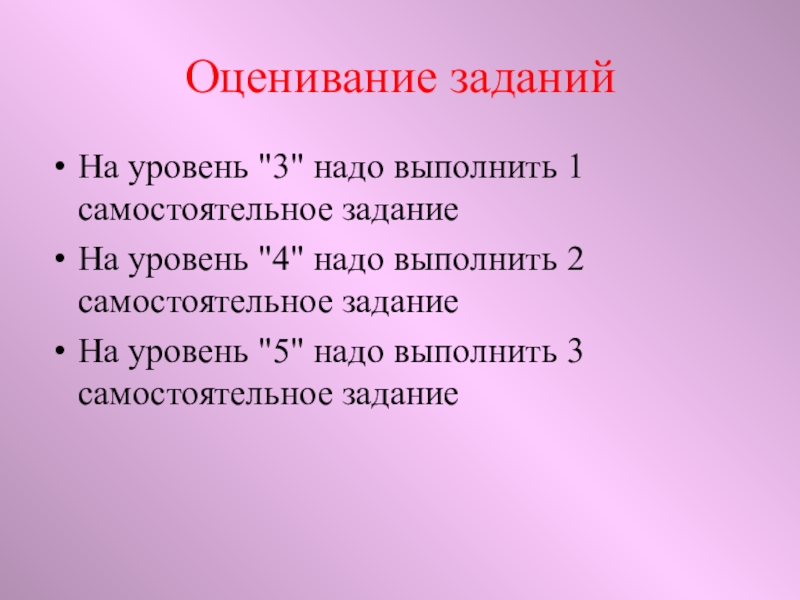 Оценивание заданий

• На уровень "3" надо выполнить 1 самостоятельное задание
• На уровень "4" надо выполнить 2 самостоятельное задание
• На уровень "5" надо выполнить 3 самостоятельное задание